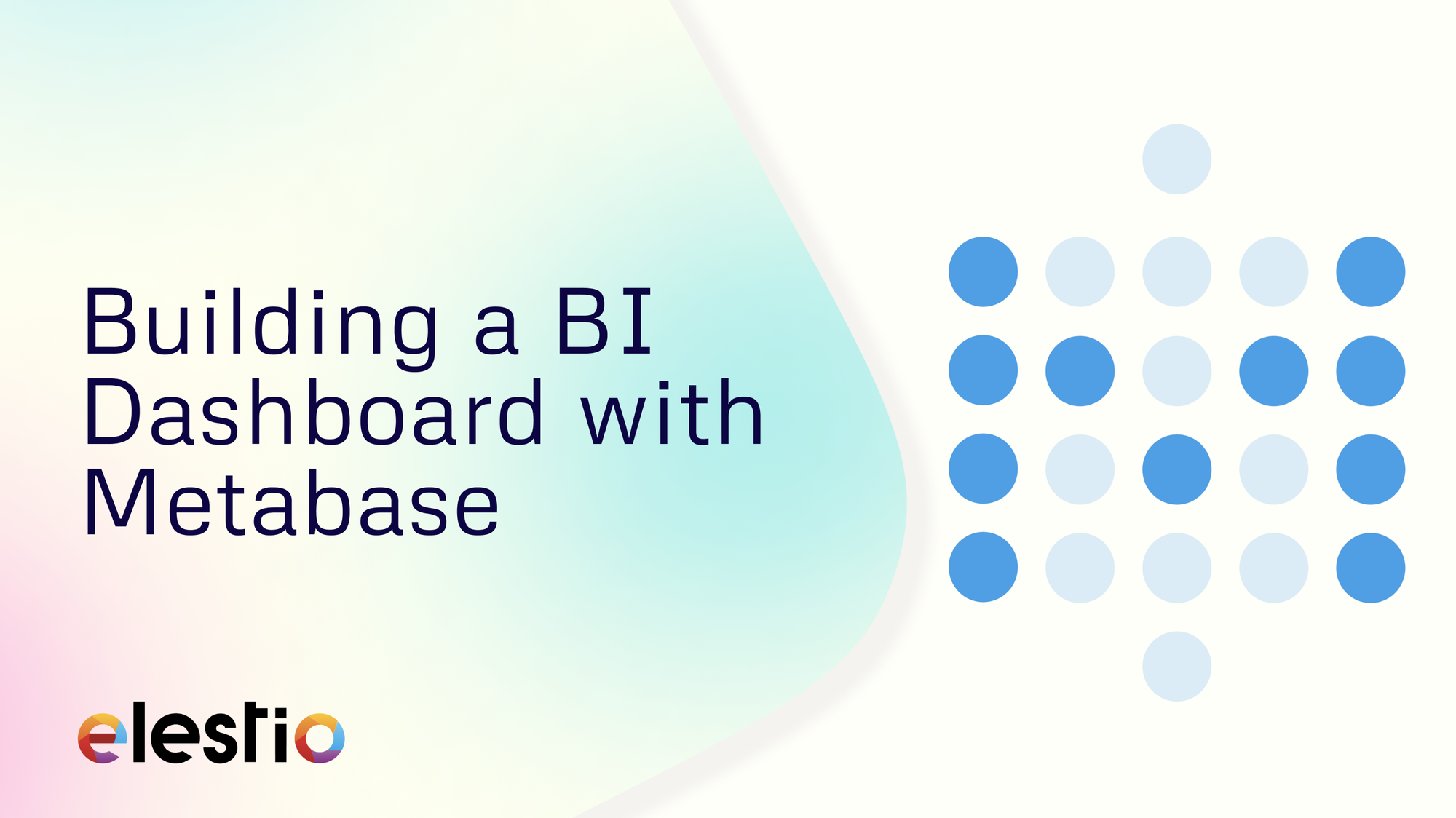 Building a BI Dashboard with Metabase

elestio